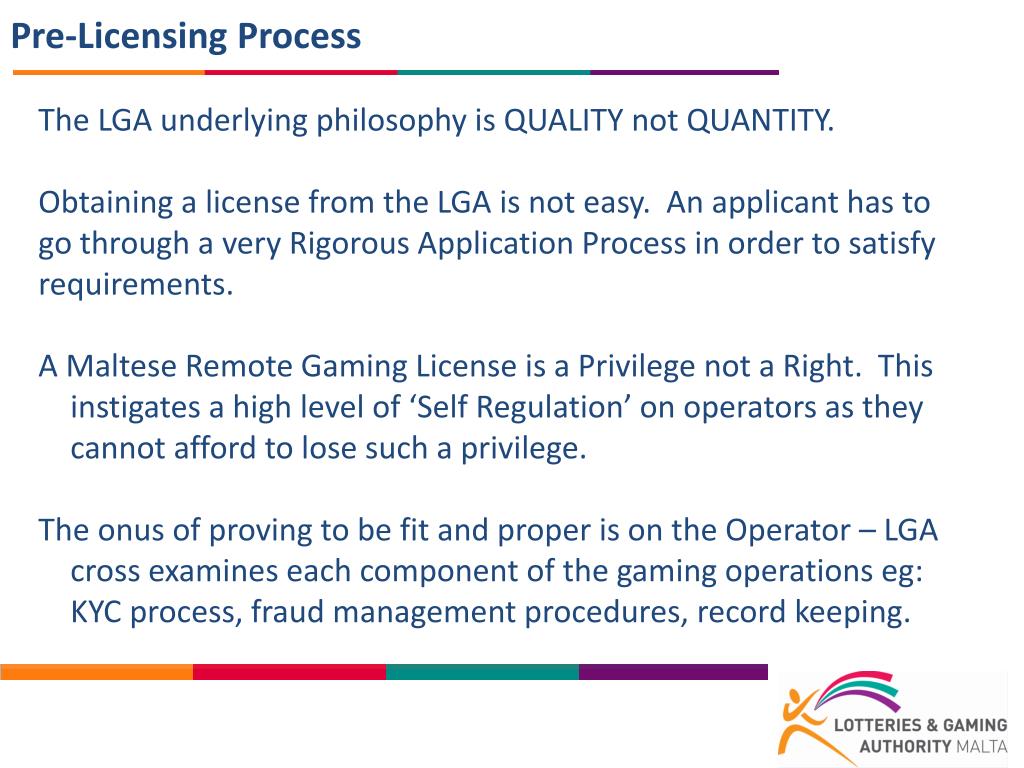 Pre-Licensing Process

The LGA underlying philosophy is QUALITY not QUANTITY.

Obtaining a license from the LGA is not easy. An applicant has to go through a very Rigorous Application Process in order to satisfy requirements.

A Maltese Remote Gaming License is a Privilege not a Right. This instigates a high level of ‘Self Regulation’ on operators as they cannot afford to lose such a privilege.

The onus of proving to be fit and proper is on the Operator – LGA cross examines each component of the gaming operations eg: KYC process, fraud management procedures, record keeping.

LOTTERIES & GAMING AUTHORITY MALTA